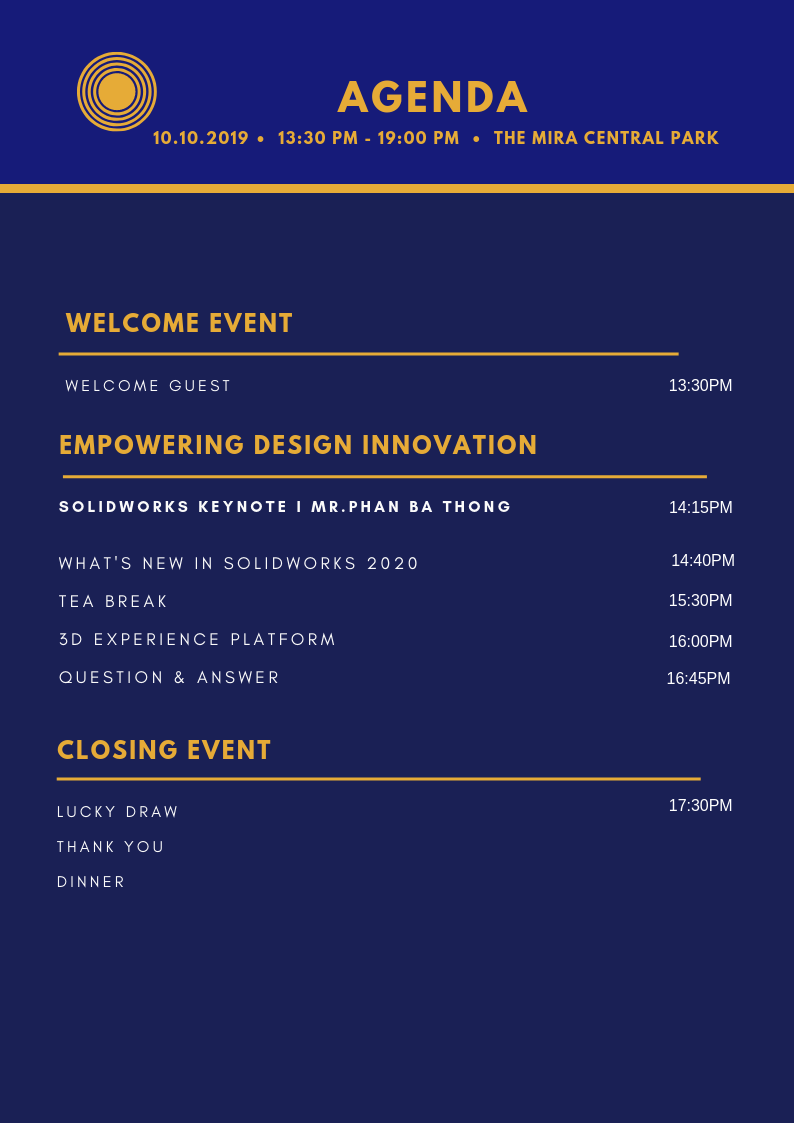 AGENDA

10.10.2019 • 13:30 PM - 19:00 PM • THE MIRA CENTRAL PARK

WELCOME EVENT

WELCOME GUEST 13:30PM

EMPOWERING DESIGN INNOVATION

SOLIDWORKS KEYNOTE I MR.PHAN BA THONG 14:15PM

WHAT'S NEW IN SOLIDWORKS 2020 14:40PM

TEA BREAK 15:30PM

3D EXPERIENCE PLATFORM 16:00PM

QUESTION & ANSWER 16:45PM

CLOSING EVENT

LUCKY DRAW 17:30PM

THANK YOU

DINNER